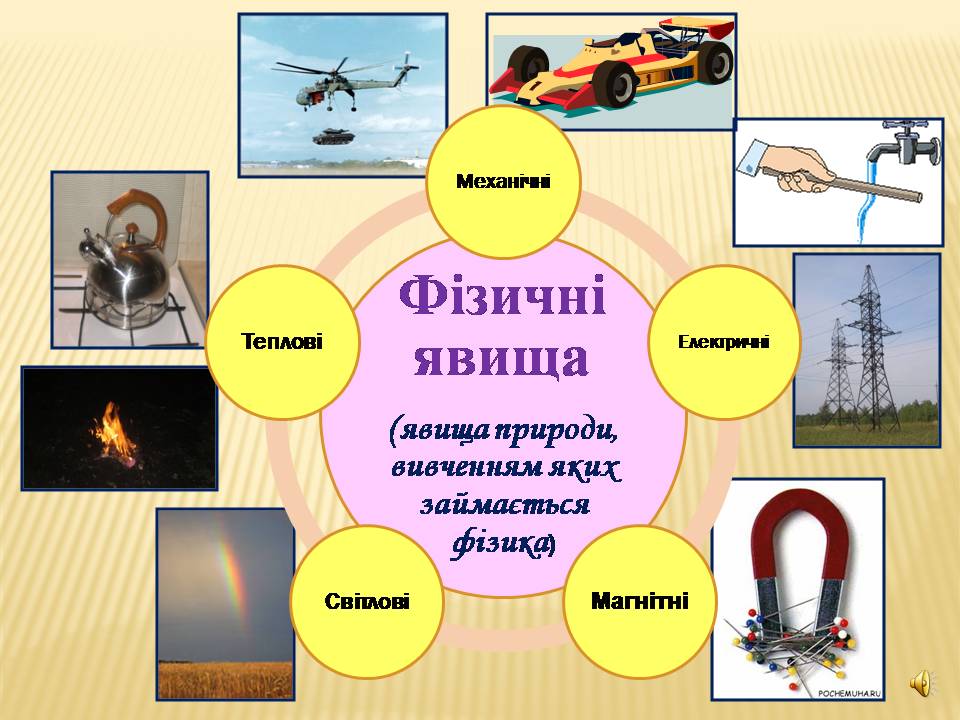 Фізичні явища

(явища природи, вивченням яких займається фізика)

Механічні

Електричні

Магнітні

Світлові

Теплові

POCHEMUHA.RU